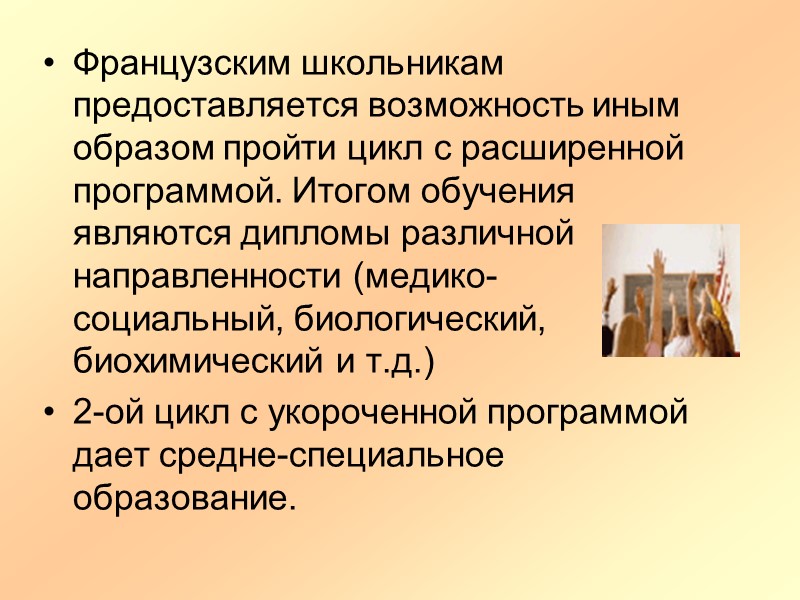 • Французским школьникам предоставляется возможность иным образом пройти цикл с расширенной программой. Итогом обучения являются дипломы различной направленности (медико-социальный, биологический, биохимический и т.д.)

• 2-ой цикл с укороченной программой дает средне-специальное образование.